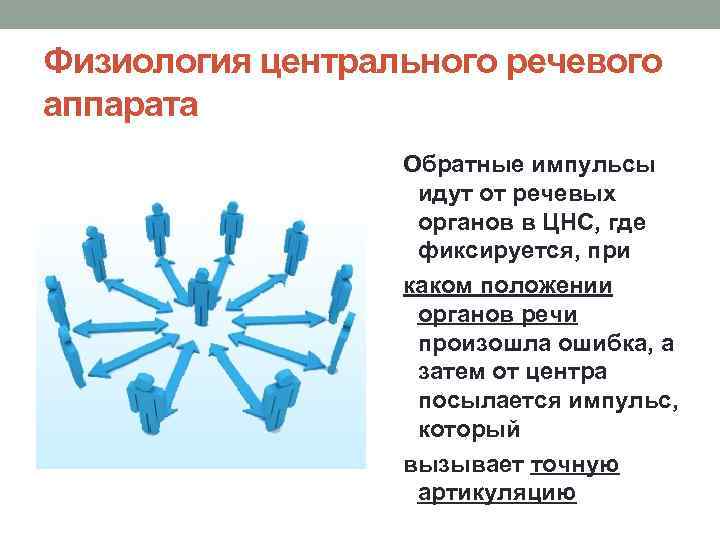 Физиология центрального речевого аппарата

Обратные импульсы идут от речевых органов в ЦНС, где фиксируется, при

каком положении органов речи произошла ошибка, а затем от центра посылается импульс, который

вызывает точную артикуляцию